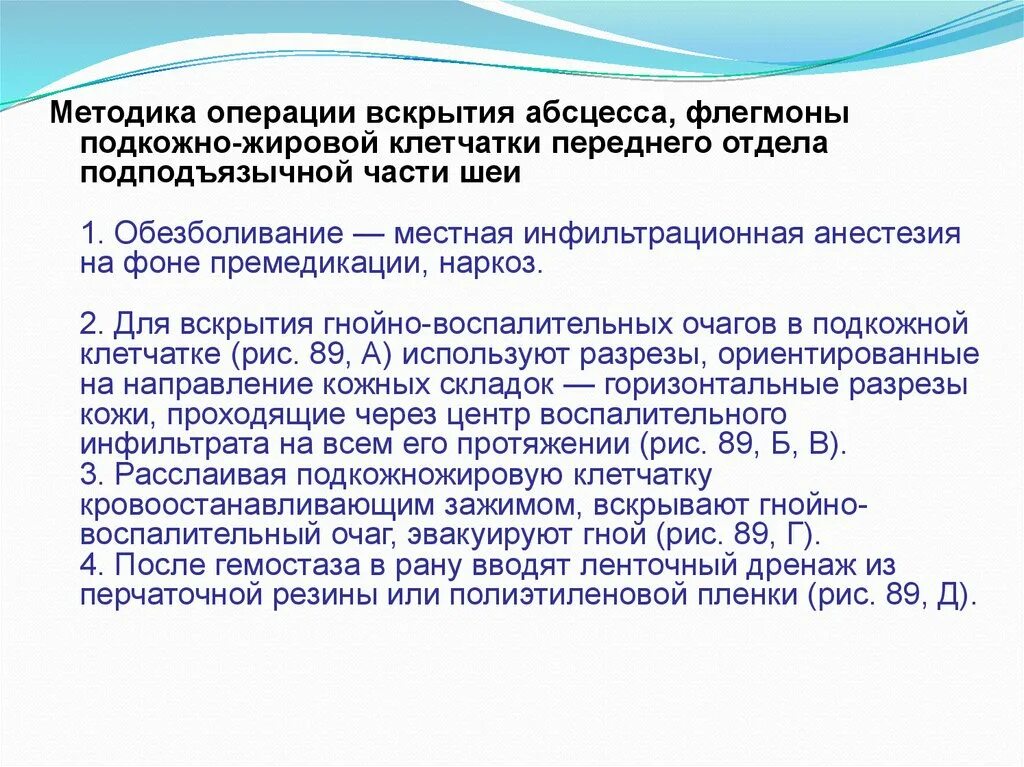 Методика операции вскрытия абсцесса, флегмоны подкожно-жировой клетчатки переднего отдела подподъязычной части шеи

1. Обезболивание — местная инфильтрационная анестезия на фоне премедикации, наркоз.

2. Для вскрытия гнойно-воспалительных очагов в подкожной клетчатке (рис. 89, А) используют разрезы, ориентированные на направление кожных складок — горизонтальные разрезы кожи, проходящие через центр воспалительного инфильтрата на всем его протяжении (рис. 89, Б, В).
3. Расслаивая подкожножировую клетчатку кровоостанавливающим зажимом, вскрывают гнойно-воспалительный очаг, эвакуируют гной (рис. 89, Г).
4. После гемостаза в рану вводят ленточный дренаж из перчаточной резины или полиэтиленовой пленки (рис. 89, Д).